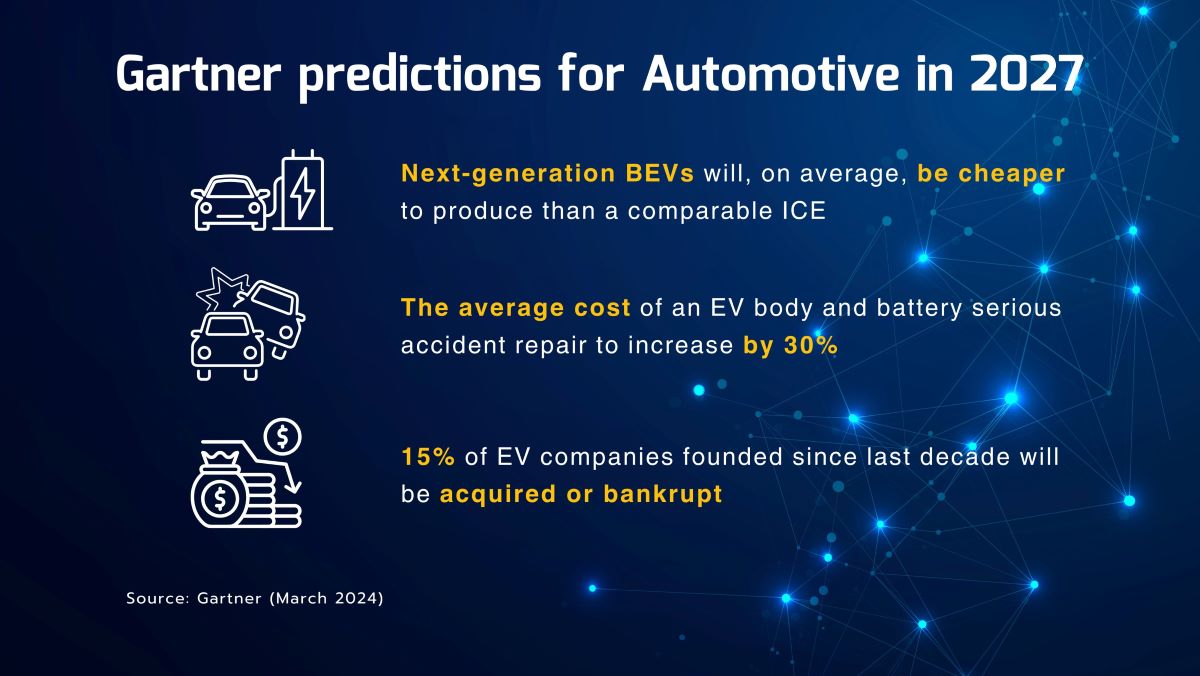 Gartner predictions for Automotive in 2027

Next-generation BEVs will, on average, be cheaper to produce than a comparable ICE

The average cost of an EV body and battery serious accident repair to increase by 30%

15% of EV companies founded since last decade will be acquired or bankrupt

Source: Gartner (March 2024)